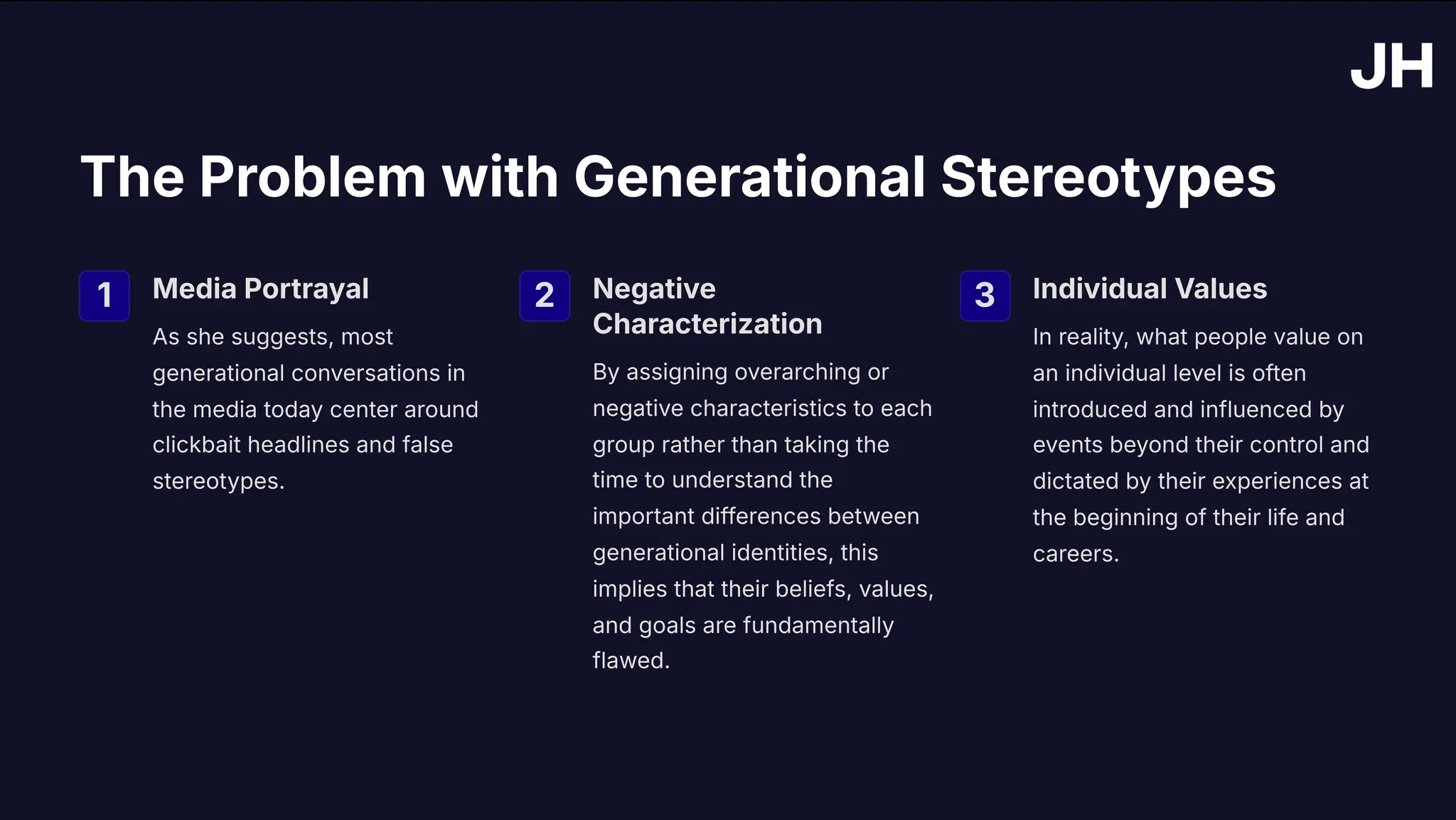 JH

The Problem with Generational Stereotypes

1

Media Portrayal

As she suggests, most generational conversations in the media today center around clickbait headlines and false stereotypes.

2

Negative Characterization

By assigning overarching or negative characteristics to each group rather than taking the time to understand the important differences between generational identities, this implies that their beliefs, values, and goals are fundamentally flawed.

3

Individual Values

In reality, what people value on an individual level is often introduced and influenced by events beyond their control and dictated by their experiences at the beginning of their life and careers.